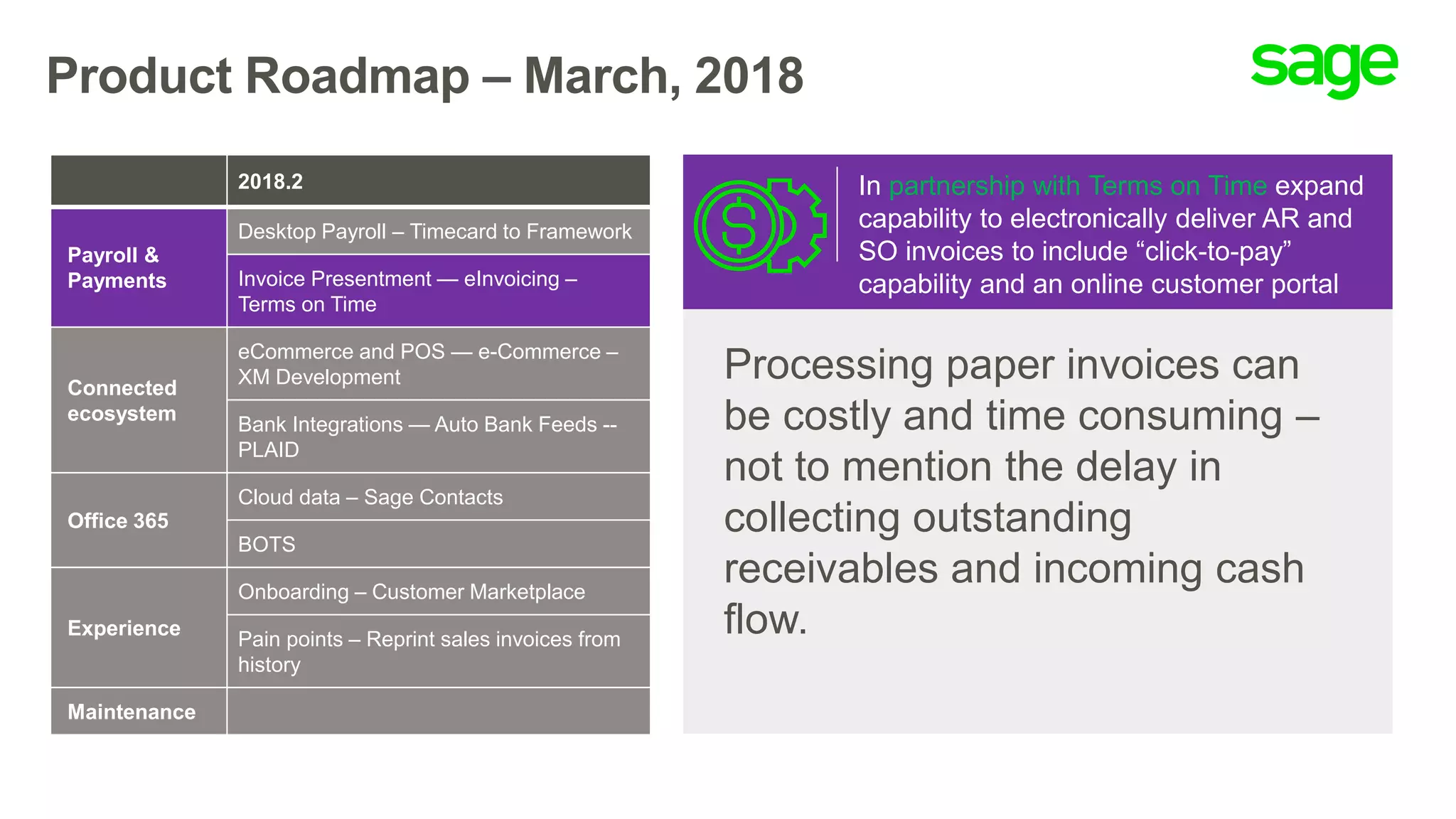 Product Roadmap – March, 2018

sage

| | 2018.2 |
|---|---|
| Payroll & Payments | Desktop Payroll – Timecard to Framework |
| | Invoice Presentment — eInvoicing – Terms on Time |
| Connected ecosystem | eCommerce and POS — e-Commerce – XM Development |
| | Bank Integrations — Auto Bank Feeds -- PLAID |
| Office 365 | Cloud data – Sage Contacts |
| | BOTS |
| Experience | Onboarding – Customer Marketplace |
| | Pain points – Reprint sales invoices from history |
| Maintenance | |

In partnership with Terms on Time expand capability to electronically deliver AR and SO invoices to include “click-to-pay” capability and an online customer portal

Processing paper invoices can be costly and time consuming – not to mention the delay in collecting outstanding receivables and incoming cash flow.